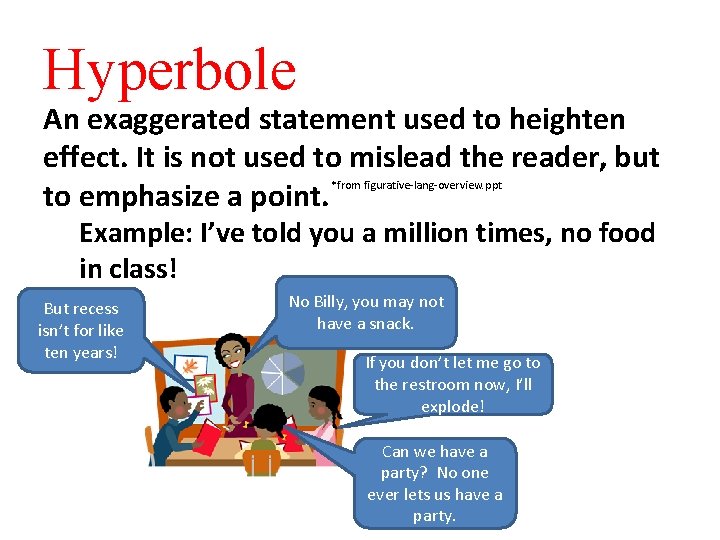 Hyperbole

An exaggerated statement used to heighten effect. It is not used to mislead the reader, but to emphasize a point. *from figurative-lang-overview.ppt

Example: I've told you a million times, no food in class!

But recess isn't for like ten years!

No Billy, you may not have a snack.

If you don't let me go to the restroom now, I'll explode!

Can we have a party? No one ever lets us have a party.